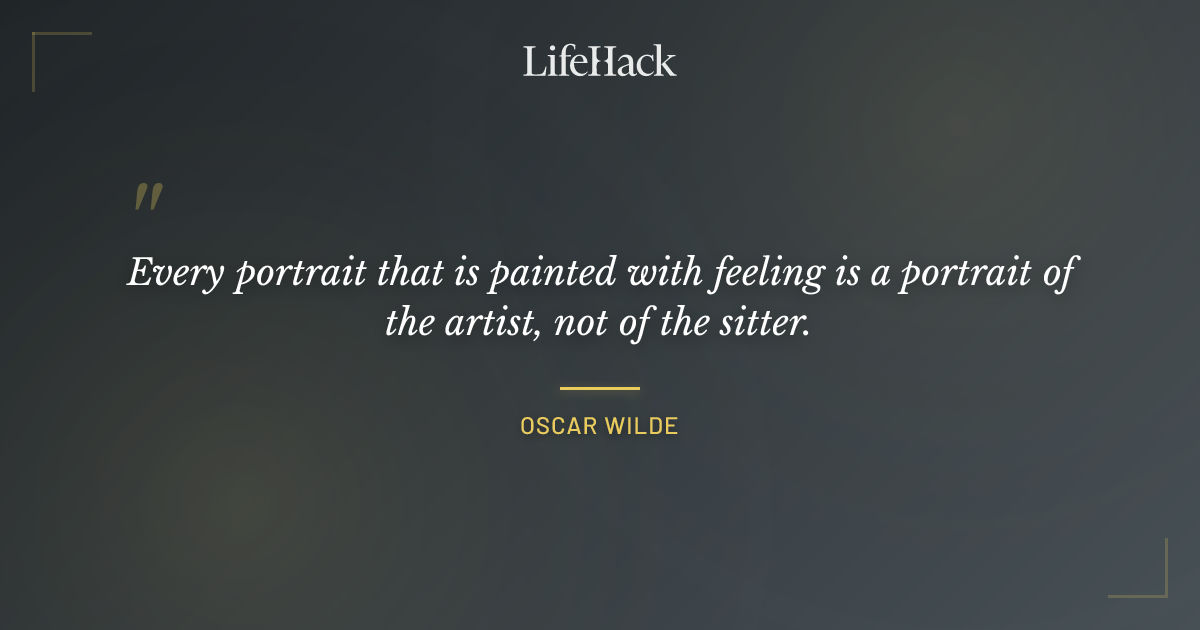 LifeHack

"

Every portrait that is painted with feeling is a portrait of the artist, not of the sitter.

OSCAR WILDE